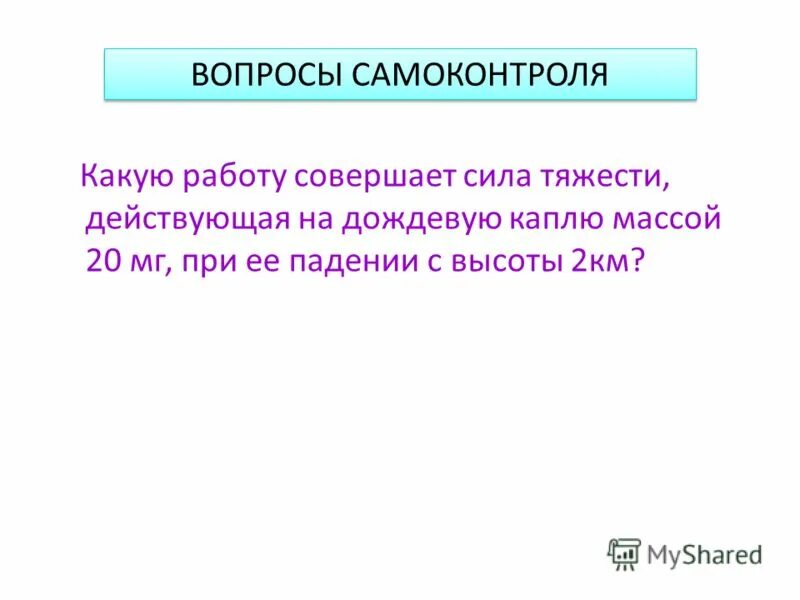 ВОПРОСЫ САМОКОНТРОЛЯ

Какую работу совершает сила тяжести, действующая на дождевую каплю массой 20 мг, при ее падении с высоты 2км?

MyShared